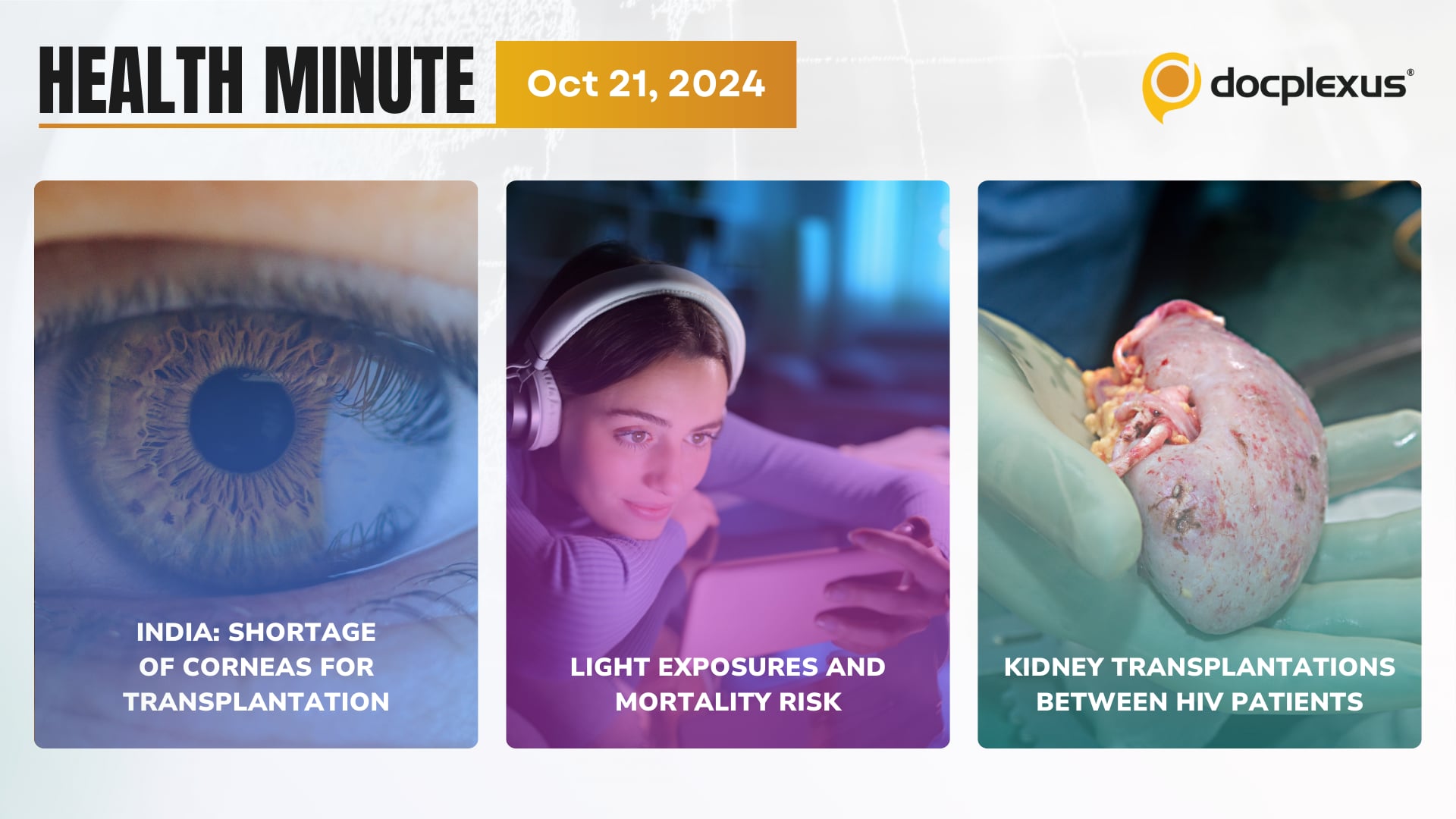 HEALTH MINUTE

Oct 21, 2024

docplexus®

INDIA: SHORTAGE OF CORNEAS FOR TRANSPLANTATION

LIGHT EXPOSURES AND MORTALITY RISK

KIDNEY TRANSPLANTATIONS BETWEEN HIV PATIENTS